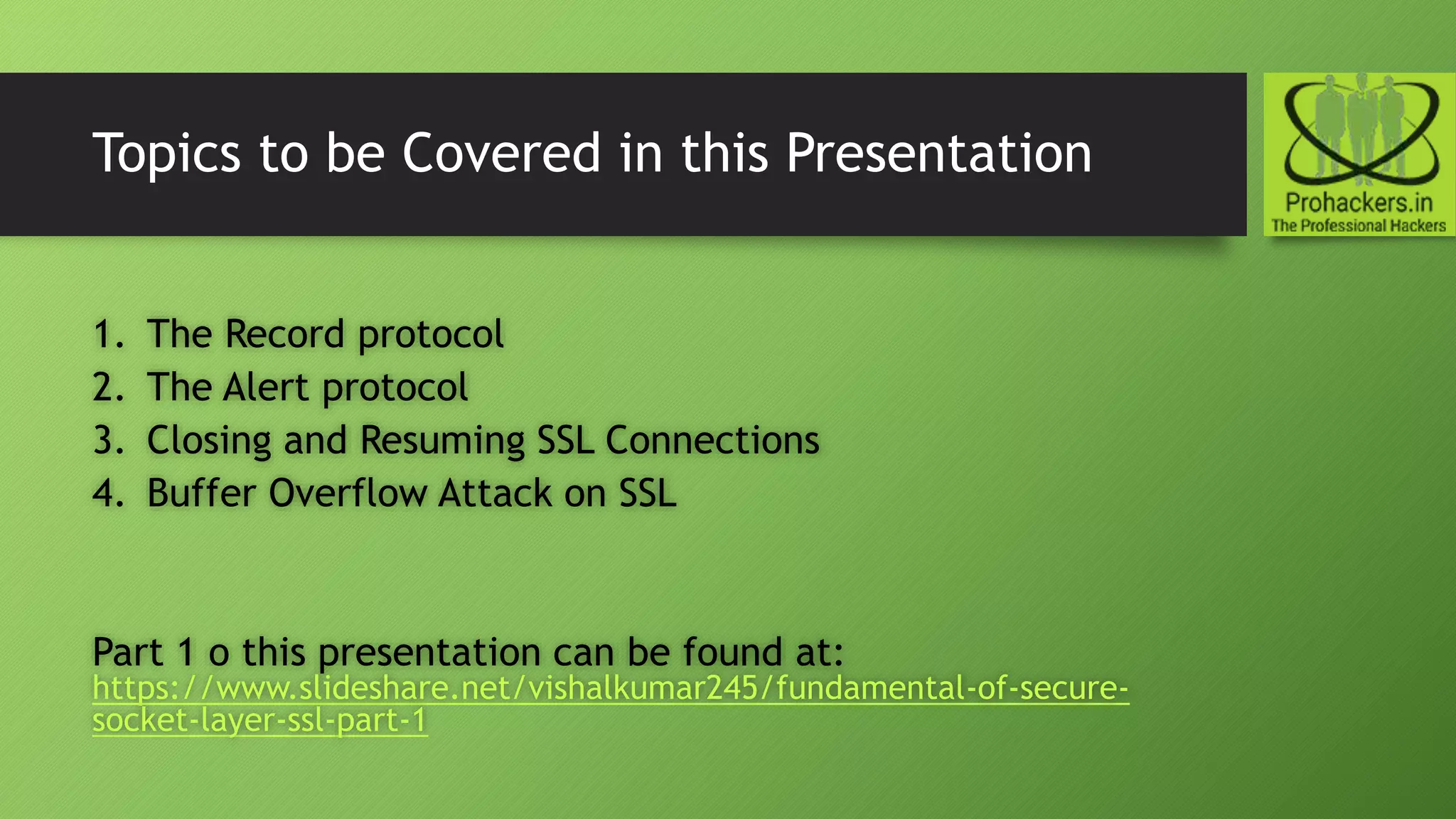 Topics to be Covered in this Presentation

Prohackers.in
The Professional Hackers

1. The Record protocol
2. The Alert protocol
3. Closing and Resuming SSL Connections
4. Buffer Overflow Attack on SSL

Part 1 o this presentation can be found at: https://www.slideshare.net/vishalkumar245/fundamental-of-secure-socket-layer-ssl-part-1